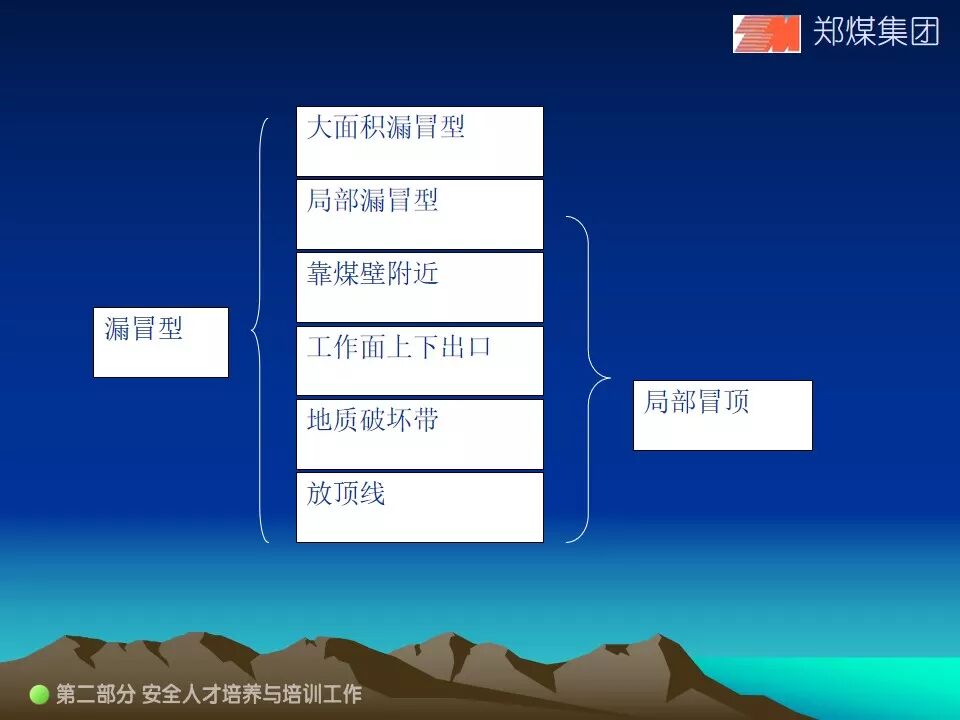 郑煤集团

漏冒型

大面积漏冒型

局部漏冒型

靠煤壁附近

工作面上下出口

地质破坏带

放顶线

局部冒顶

第二部分 安全人才培养与培训工作